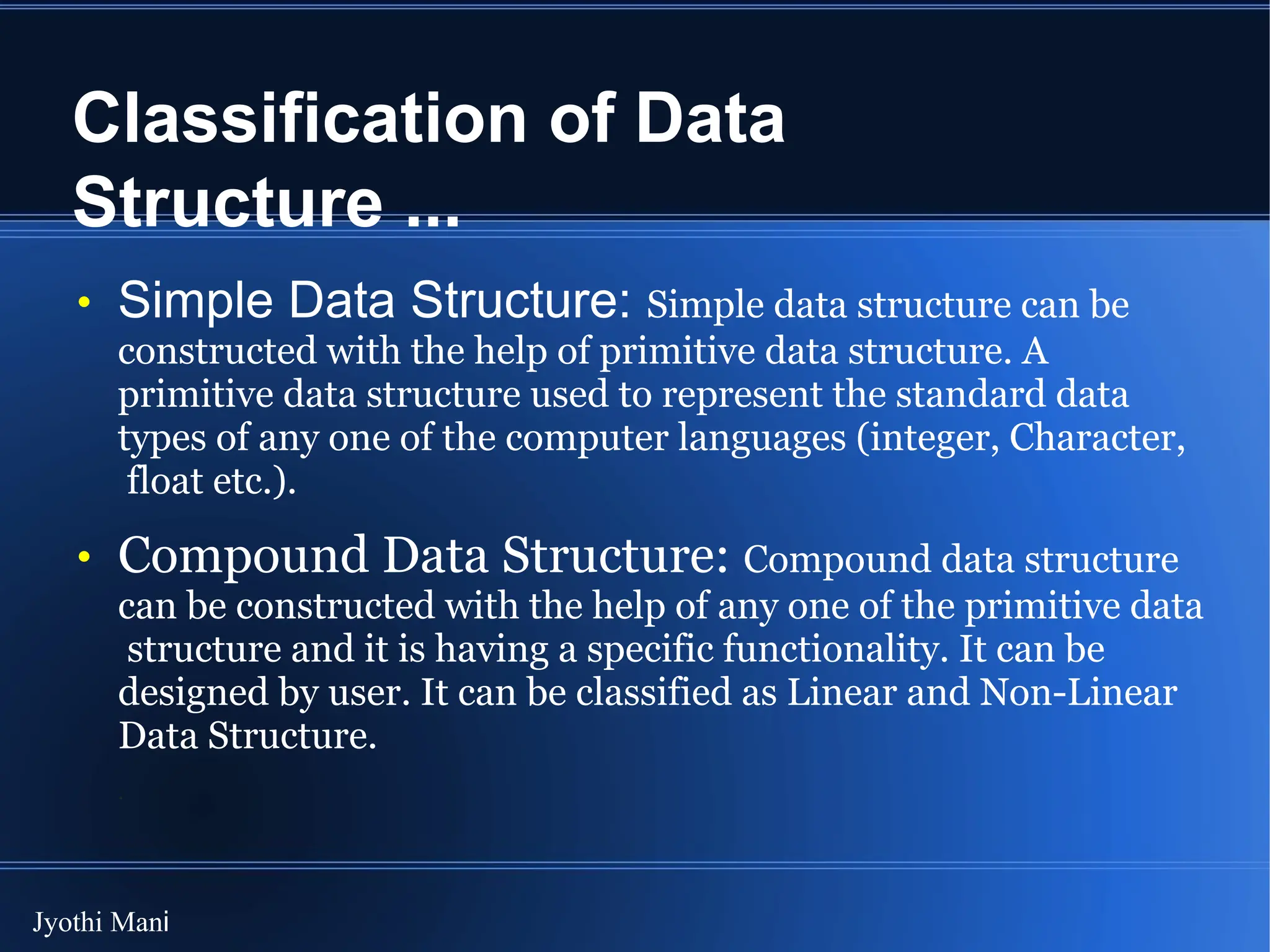 Classification of Data Structure ...

• Simple Data Structure: Simple data structure can be constructed with the help of primitive data structure. A primitive data structure used to represent the standard data types of any one of the computer languages (integer, Character, float etc.).

• Compound Data Structure: Compound data structure can be constructed with the help of any one of the primitive data structure and it is having a specific functionality. It can be designed by user. It can be classified as Linear and Non-Linear Data Structure.

Jyothi Mani